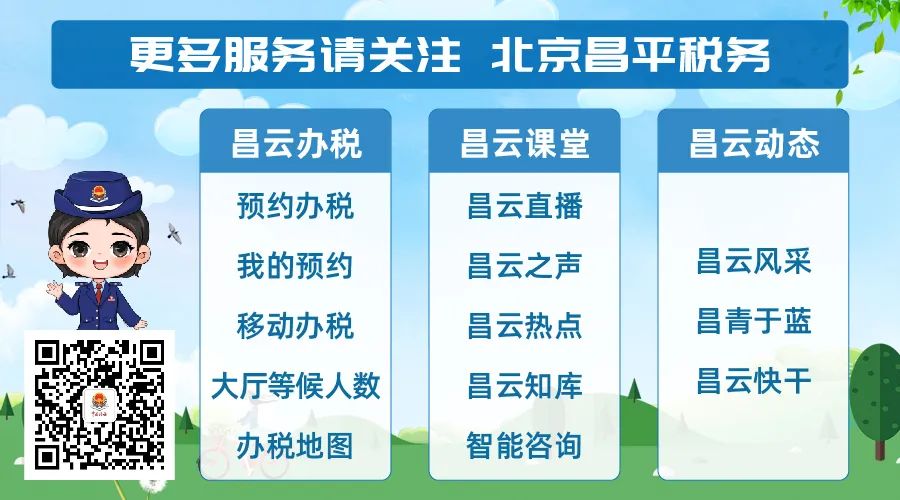 更多服务请关注 北京昌平税务

昌云办税
预约办税
我的预约
移动办税
大厅等候人数
办税地图

昌云课堂
昌云直播
昌云之声
昌云热点
昌云知库
智能咨询

昌云动态
昌云风采
昌青于蓝
昌云快干